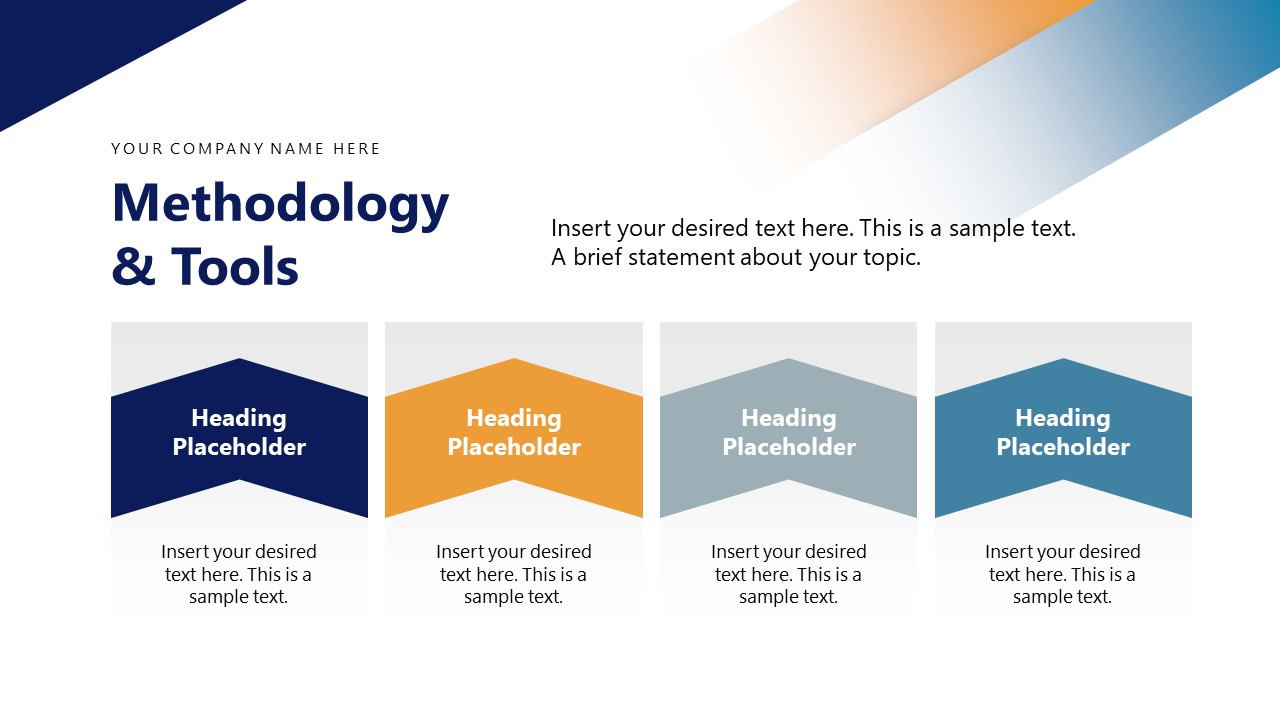 YOUR COMPANY NAME HERE

Methodology & Tools

Insert your desired text here. This is a sample text. A brief statement about your topic.

Heading Placeholder

Insert your desired text here. This is a sample text.

Heading Placeholder

Insert your desired text here. This is a sample text.

Heading Placeholder

Insert your desired text here. This is a sample text.

Heading Placeholder

Insert your desired text here. This is a sample text.